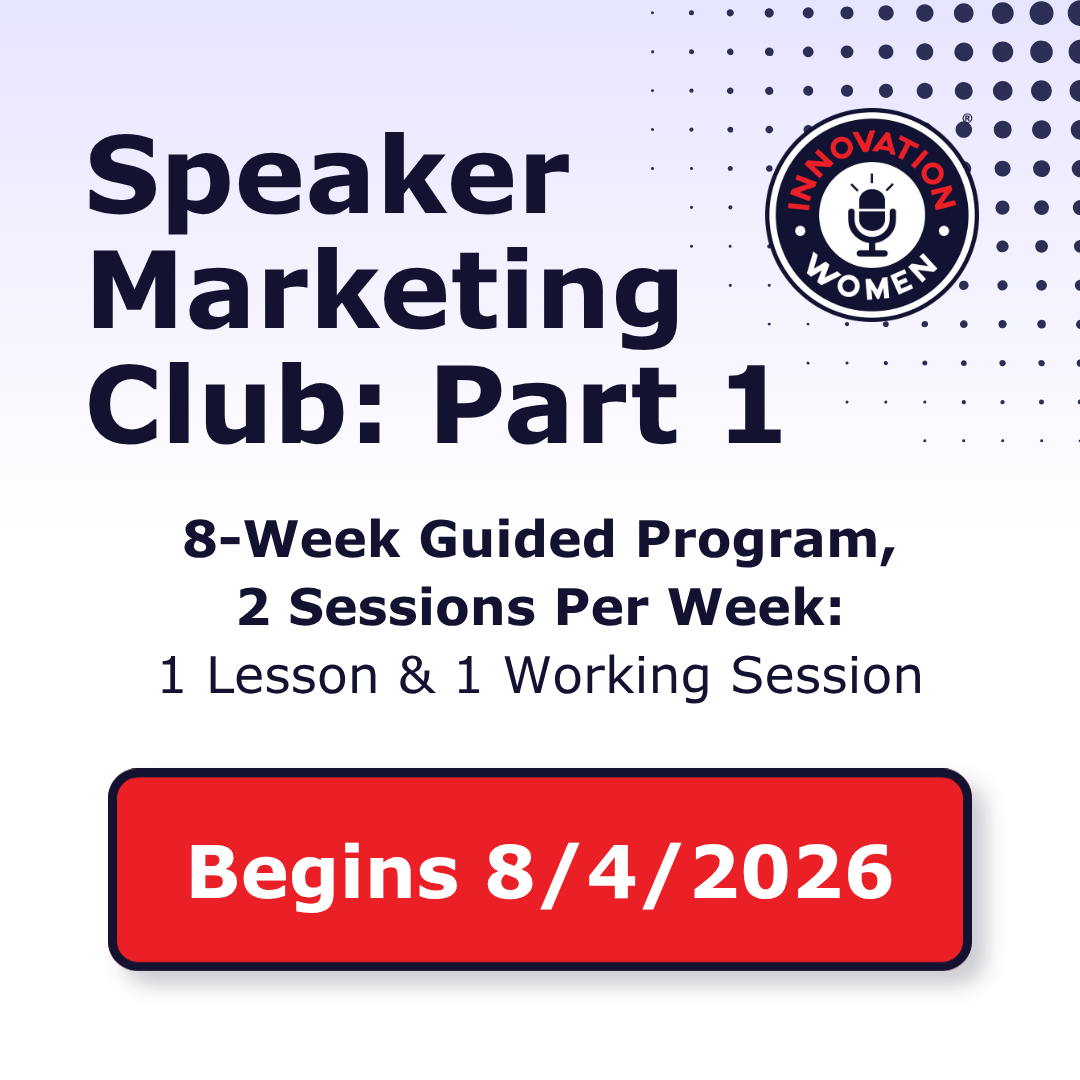 Speaker Marketing Club: Part 1

INNOVATION WOMEN ®

8-Week Guided Program, 2 Sessions Per Week: 1 Lesson & 1 Working Session

Begins 8/4/2026